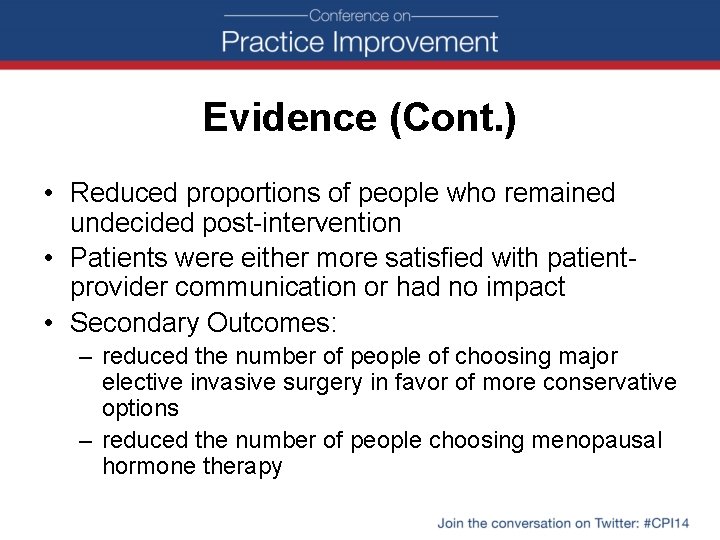 Conference on
Practice Improvement

Evidence (Cont.)

• Reduced proportions of people who remained undecided post-intervention
• Patients were either more satisfied with patient-provider communication or had no impact
• Secondary Outcomes:
– reduced the number of people of choosing major elective invasive surgery in favor of more conservative options
– reduced the number of people choosing menopausal hormone therapy

Join the conversation on Twitter: #CPI14